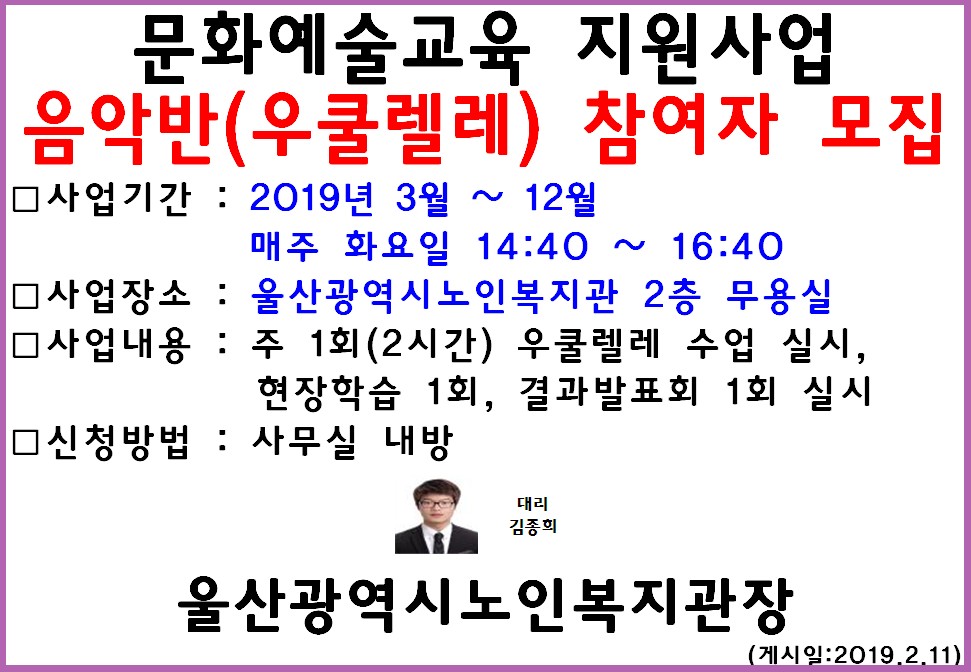 문화예술교육 지원사업
음악반(우쿨렐레) 참여자 모집

□사업기간 : 2019년 3월 ~ 12월
매주 화요일 14:40 ~ 16:40

□사업장소 : 울산광역시노인복지관 2층 무용실

□사업내용 : 주 1회(2시간) 우쿨렐레 수업 실시, 현장학습 1회, 결과발표회 1회 실시

□신청방법 : 사무실 내방

대리
김종희

울산광역시노인복지관장

(게시일:2019.2.11)